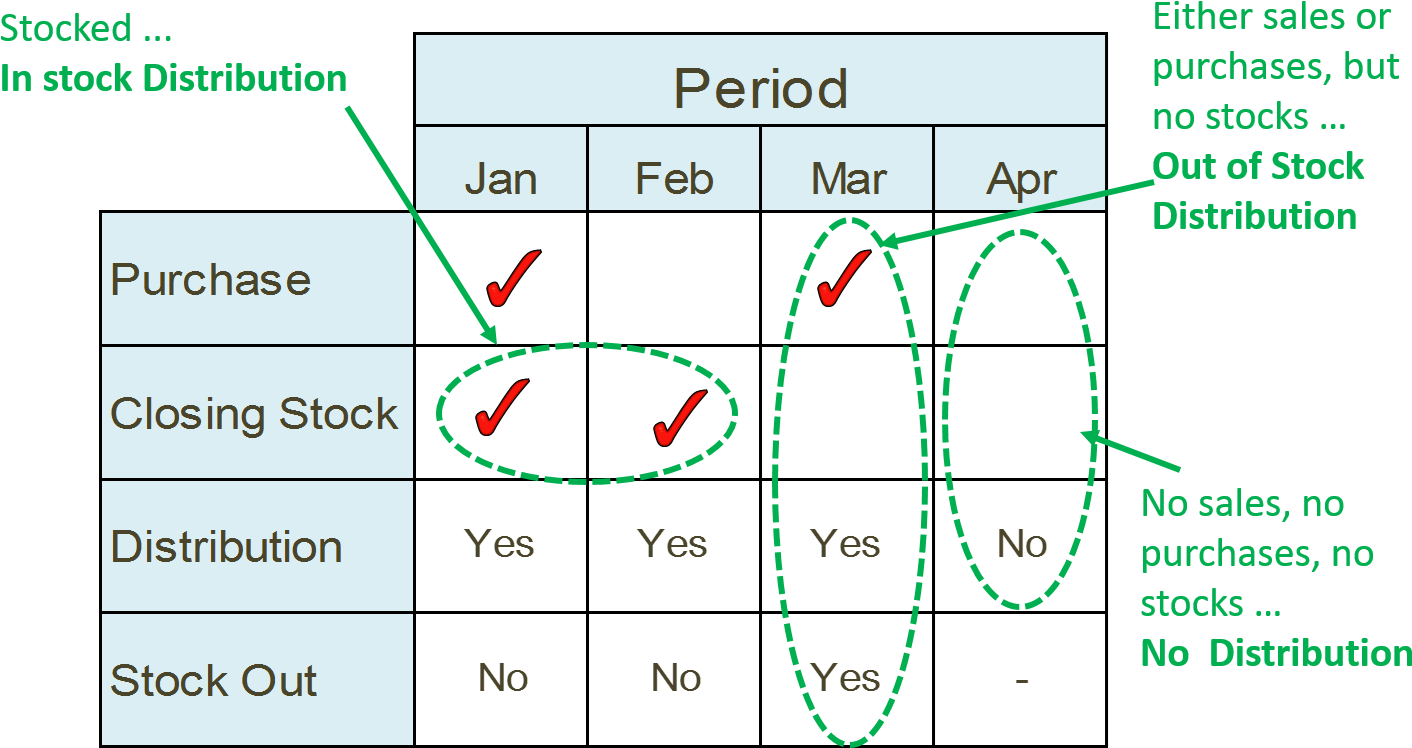 Stocked …
**In stock Distribution**

Either sales or purchases, but no stocks …
**Out of Stock Distribution**

| | Period | | | |
|---|---|---|---|---|
| | Jan | Feb | Mar | Apr |
| Purchase | ✓ | | ✓ | |
| Closing Stock | ✓ | ✓ | | |
| Distribution | Yes | Yes | Yes | No |
| Stock Out | No | No | Yes | - |

No sales, no purchases, no stocks …
**No Distribution**